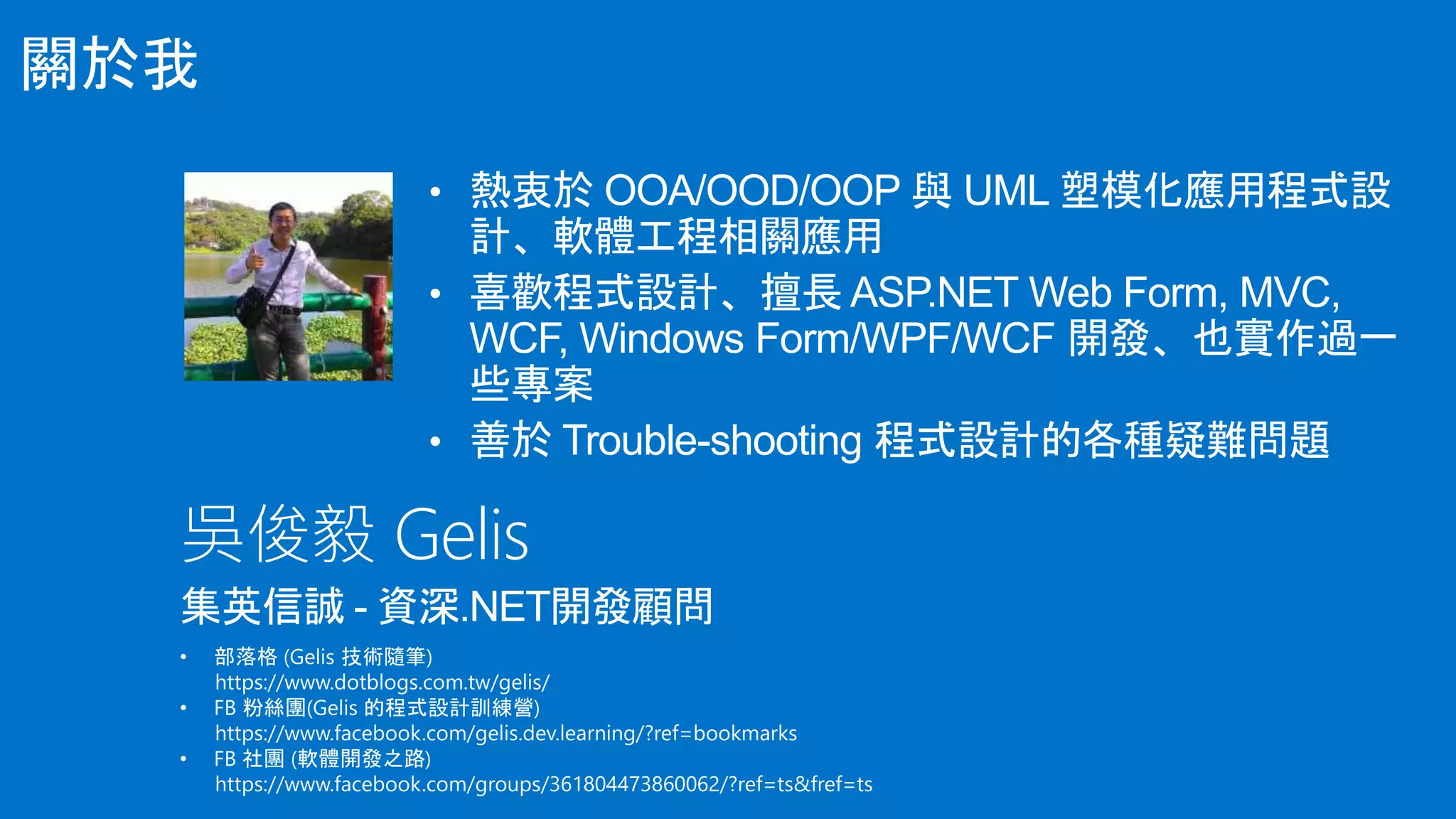 關於我

• 熱衷於 OOA/OOD/OOP 與 UML 塑模化應用程式設計、軟體工程相關應用
• 喜歡程式設計、擅長 ASP.NET Web Form, MVC, WCF, Windows Form/WPF/WCF 開發、也實作過一些專案
• 善於 Trouble-shooting 程式設計的各種疑難問題

吳俊毅 Gelis

集英信誠 - 資深.NET開發顧問

• 部落格 (Gelis 技術隨筆) https://www.dotblogs.com.tw/gelis/
• FB 粉絲團(Gelis 的程式設計訓練營) https://www.facebook.com/gelis.dev.learning/?ref=bookmarks
• FB 社團 (軟體開發之路) https://www.facebook.com/groups/361804473860062/?ref=ts&fref=ts